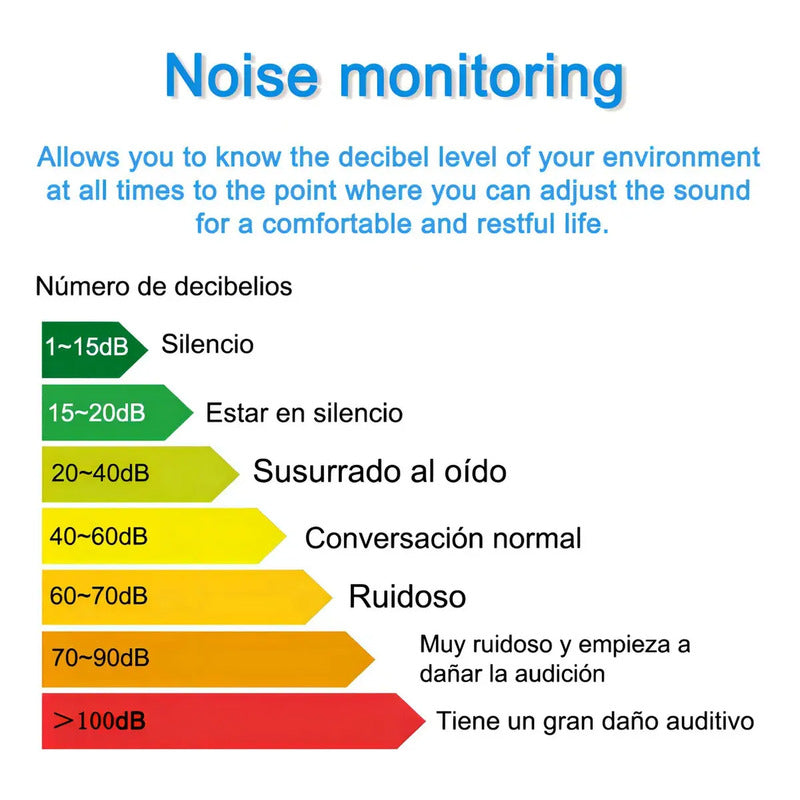 Noise monitoring

Allows you to know the decibel level of your environment at all times to the point where you can adjust the sound for a comfortable and restful life.

Número de decibelios

1~15dB Silencio

15~20dB Estar en silencio

20~40dB Susurrado al oído

40~60dB Conversación normal

60~70dB Ruidoso

70~90dB Muy ruidoso y empieza a dañar la audición

>100dB Tiene un gran daño auditivo